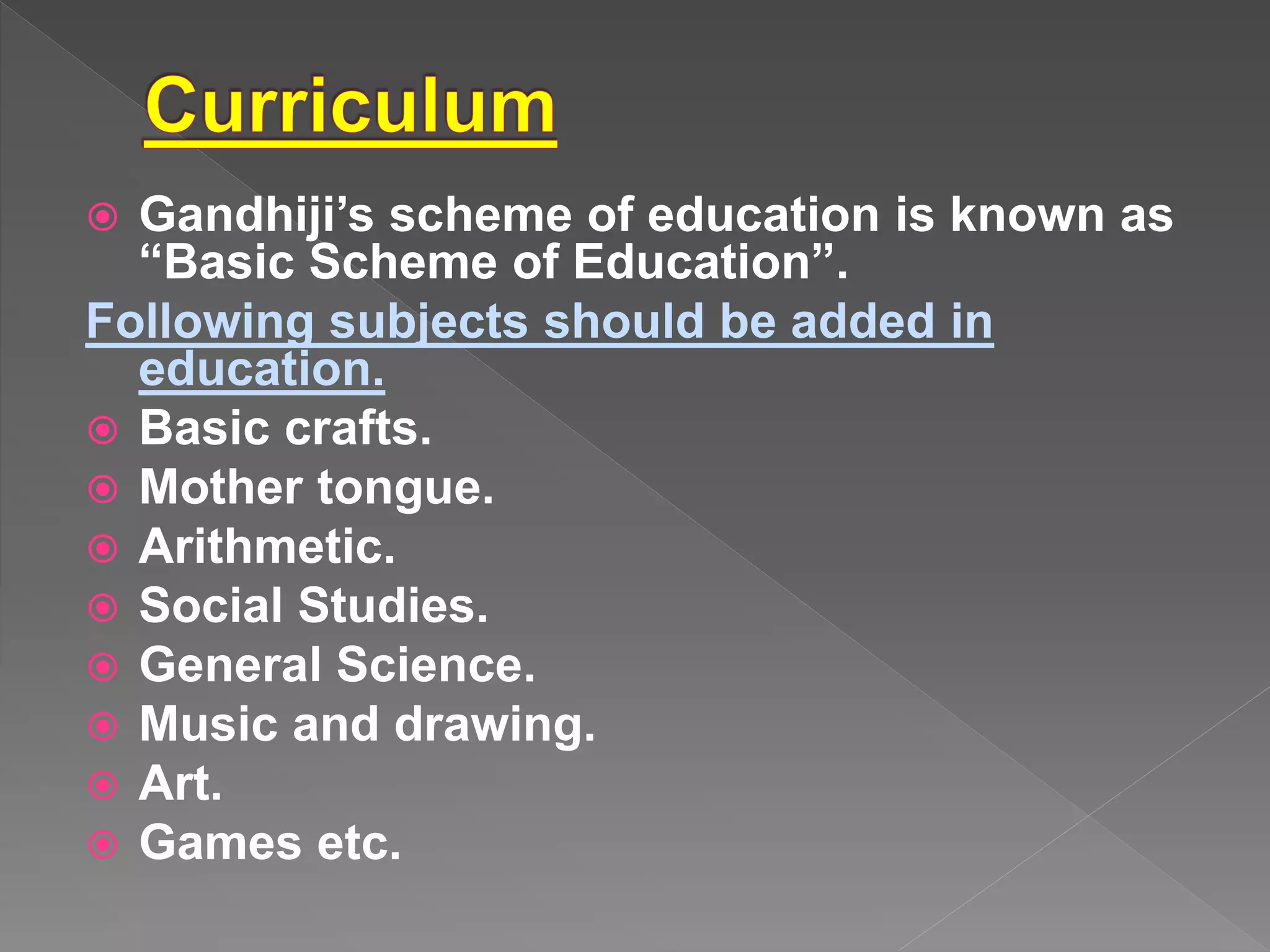 Curriculum

Gandhiji’s scheme of education is known as “Basic Scheme of Education”.

Following subjects should be added in education.

Basic crafts.

Mother tongue.

Arithmetic.

Social Studies.

General Science.

Music and drawing.

Art.

Games etc.